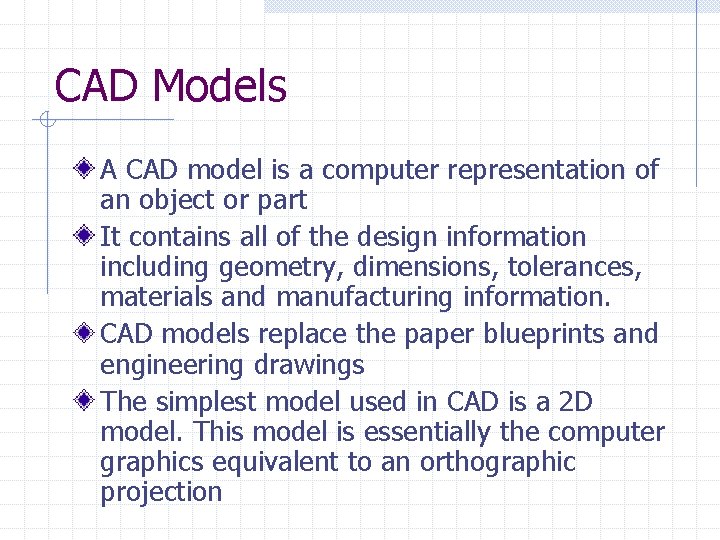 CAD Models

A CAD model is a computer representation of an object or part

It contains all of the design information including geometry, dimensions, tolerances, materials and manufacturing information.

CAD models replace the paper blueprints and engineering drawings

The simplest model used in CAD is a 2D model. This model is essentially the computer graphics equivalent to an orthographic projection